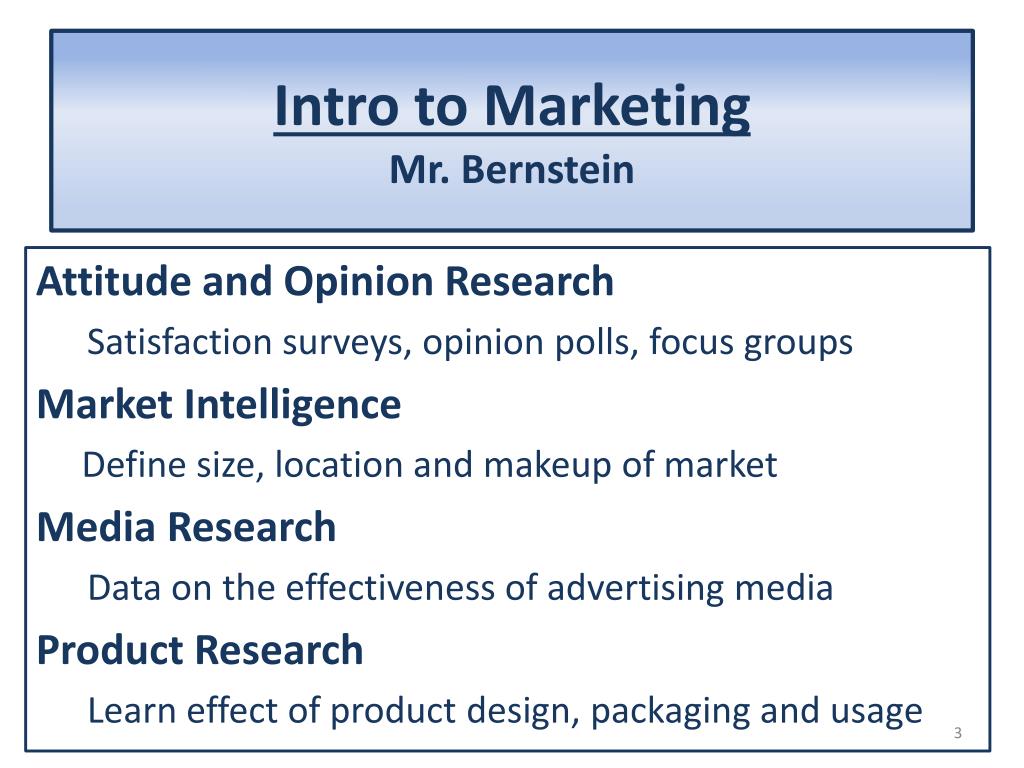 Intro to Marketing
Mr. Bernstein

Attitude and Opinion Research

Satisfaction surveys, opinion polls, focus groups

Market Intelligence

Define size, location and makeup of market

Media Research

Data on the effectiveness of advertising media

Product Research

Learn effect of product design, packaging and usage

3